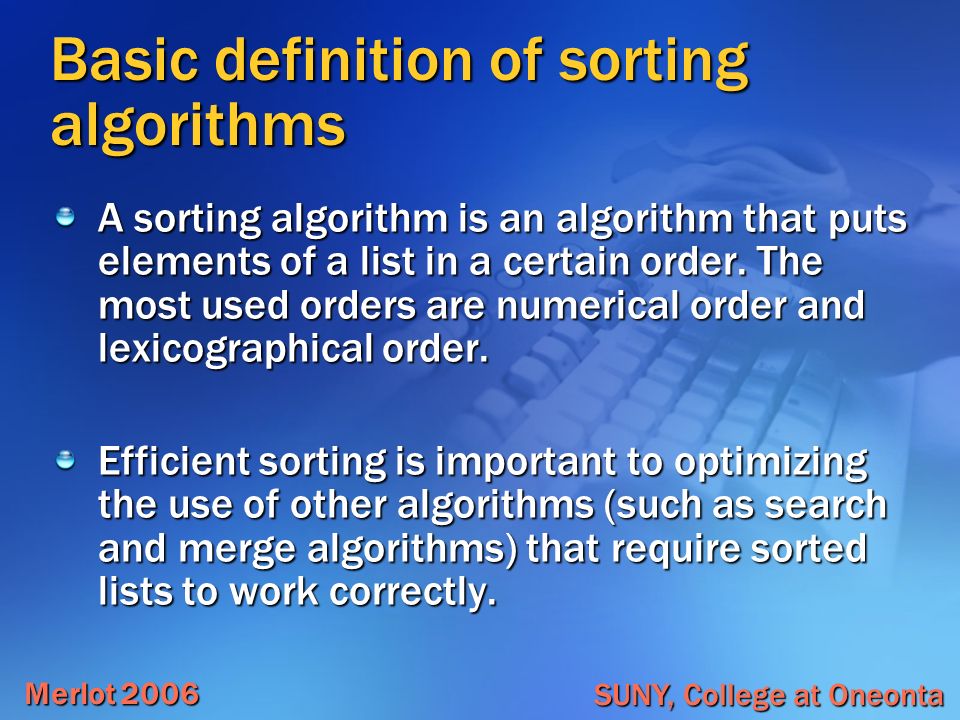 Basic definition of sorting algorithms

A sorting algorithm is an algorithm that puts elements of a list in a certain order. The most used orders are numerical order and lexicographical order.

Efficient sorting is important to optimizing the use of other algorithms (such as search and merge algorithms) that require sorted lists to work correctly.

Merlot 2006

SUNY, College at Oneonta